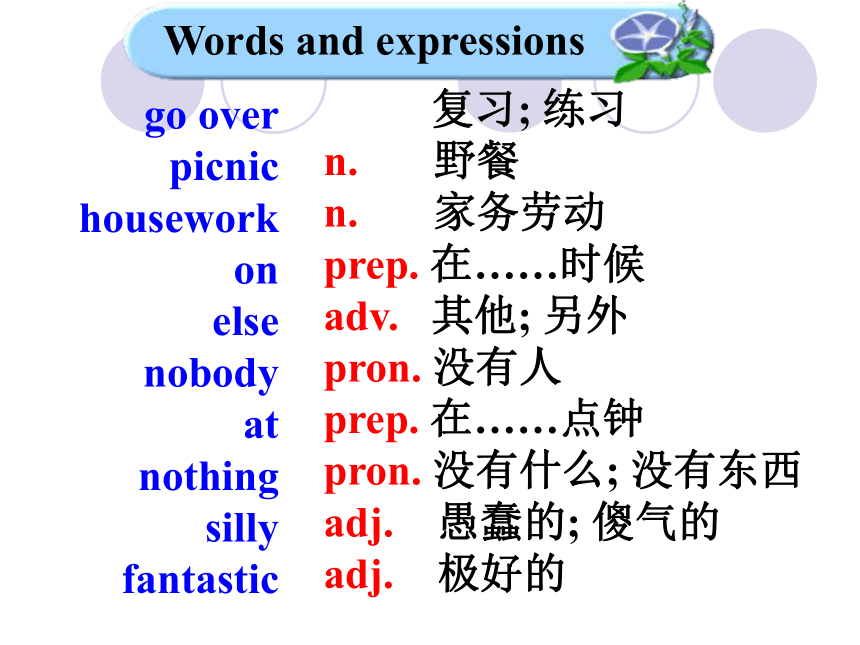 Words and expressions

go over 复习; 练习
picnic n. 野餐
housework n. 家务劳动
on prep. 在……时候
else adv. 其他; 另外
nobody pron. 没有人
at prep. 在……点钟
nothing pron. 没有什么; 没有东西
silly adj. 愚蠢的; 傻气的
fantastic adj. 极好的